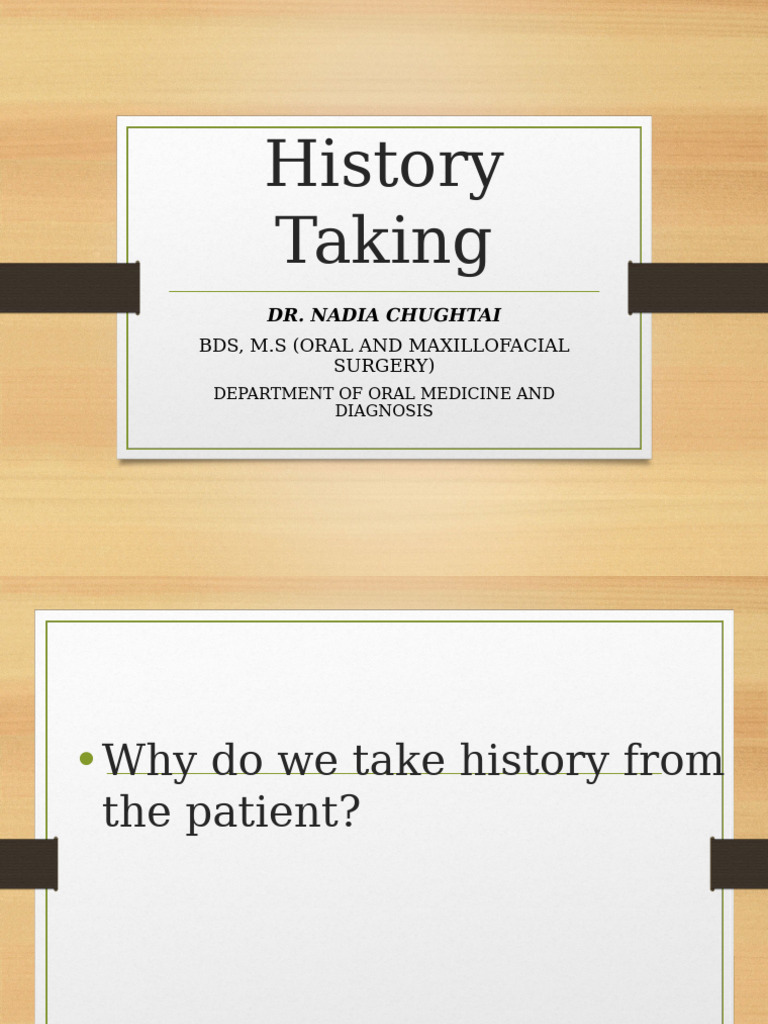 History Taking

DR. NADIA CHUGHTAI

BDS, M.S (ORAL AND MAXILLOFACIAL SURGERY)

DEPARTMENT OF ORAL MEDICINE AND DIAGNOSIS

• Why do we take history from the patient?